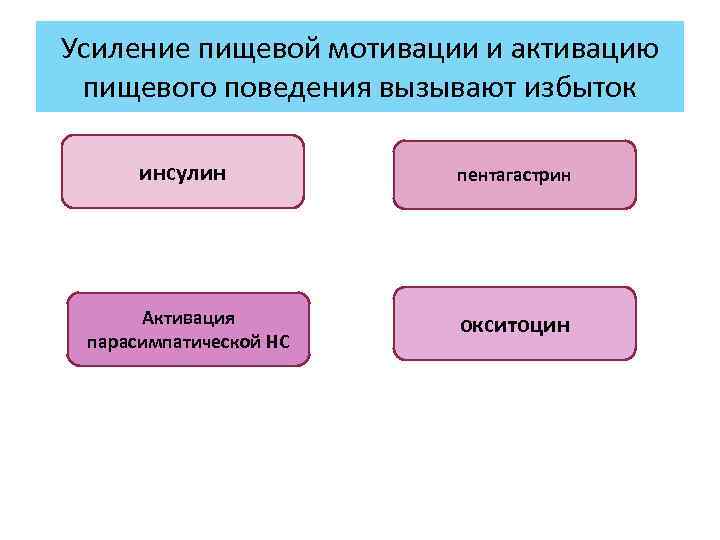 Усиление пищевой мотивации и активацию пищевого поведения вызывают избыток

инсулин

пентагастрин

Активация парасимпатической НС

окситоцин